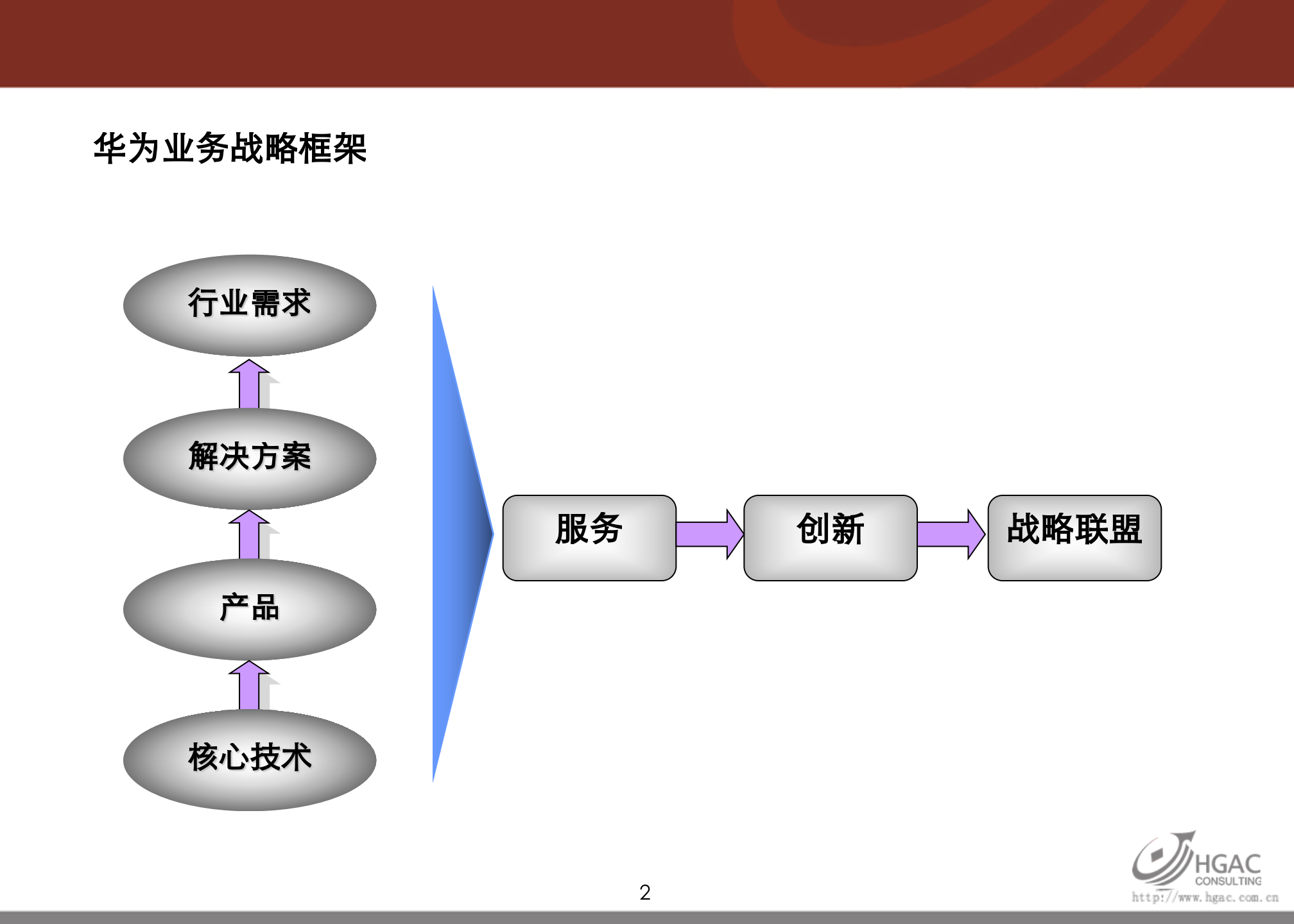 华为业务战略框架

行业需求

解决方案

产品

核心技术

服务

创新

战略联盟

2

HGAC
CONSULTING
http://www.hgac.com.cn